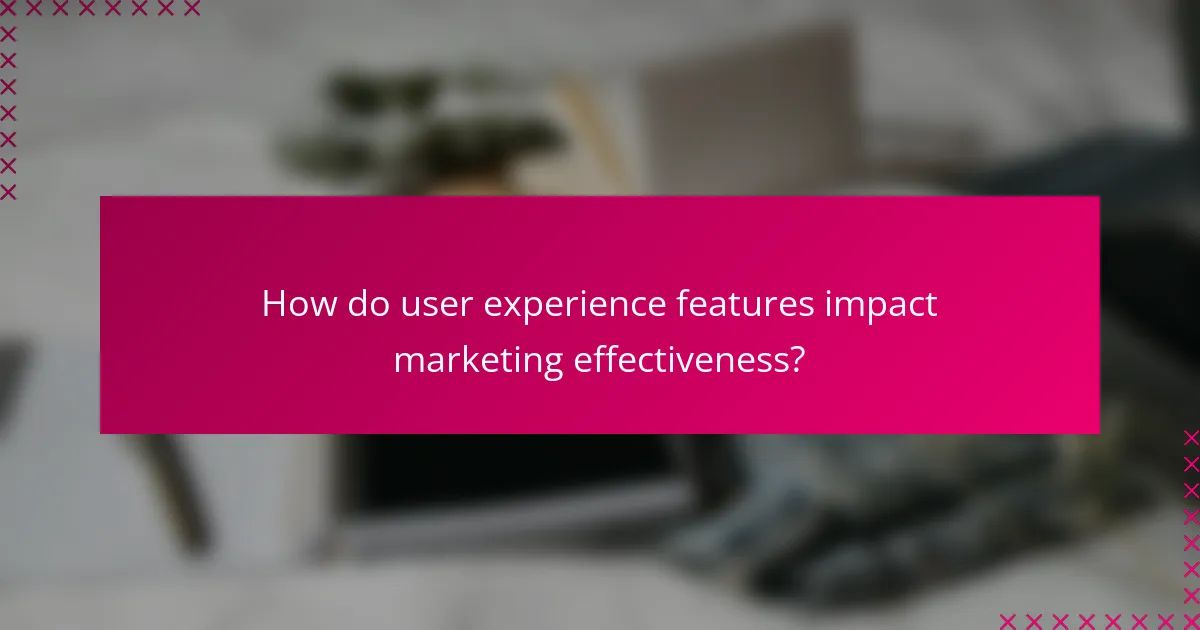 How do user experience features impact marketing effectiveness?